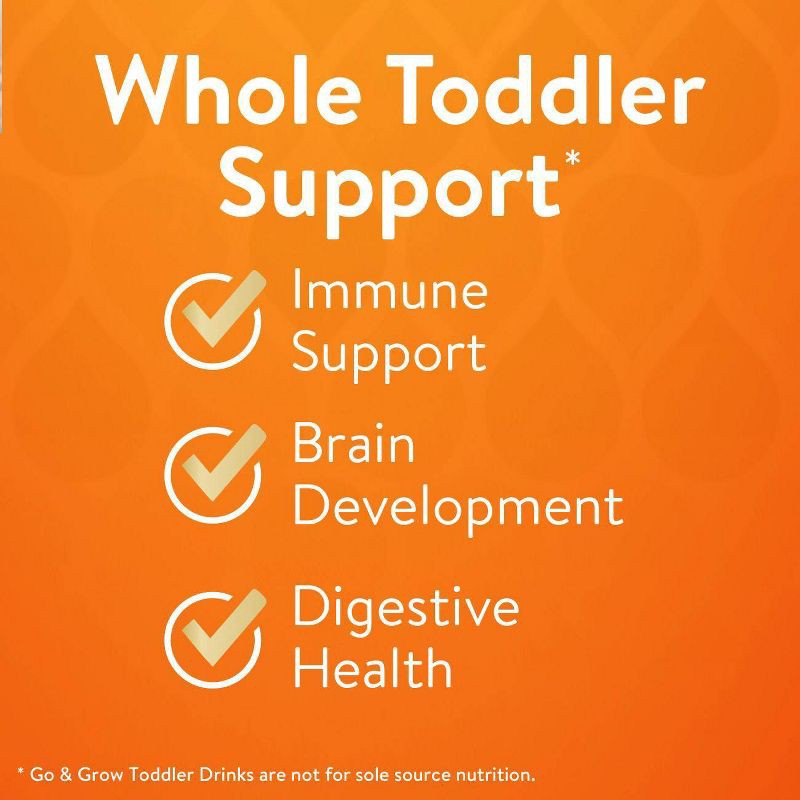 Whole Toddler Support*

Immune Support

Brain Development

Digestive Health

* Go & Grow Toddler Drinks are not for sole source nutrition.